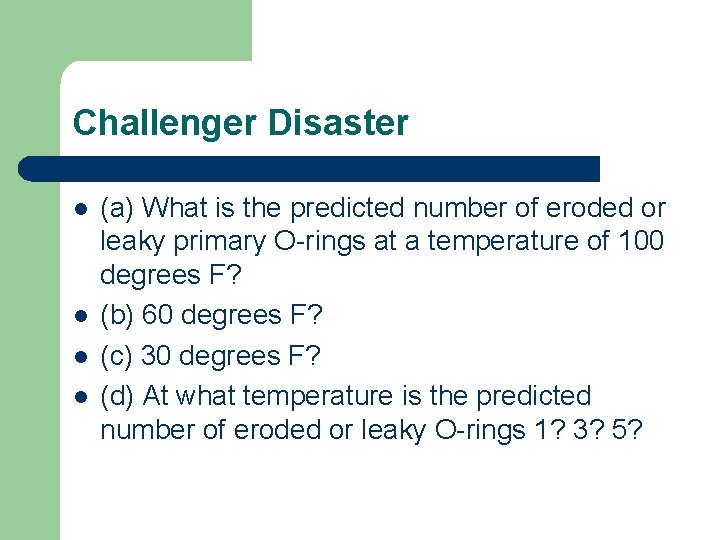 Challenger Disaster

- (a) What is the predicted number of eroded or leaky primary O-rings at a temperature of 100 degrees F?
- (b) 60 degrees F?
- (c) 30 degrees F?
- (d) At what temperature is the predicted number of eroded or leaky O-rings 1? 3? 5?